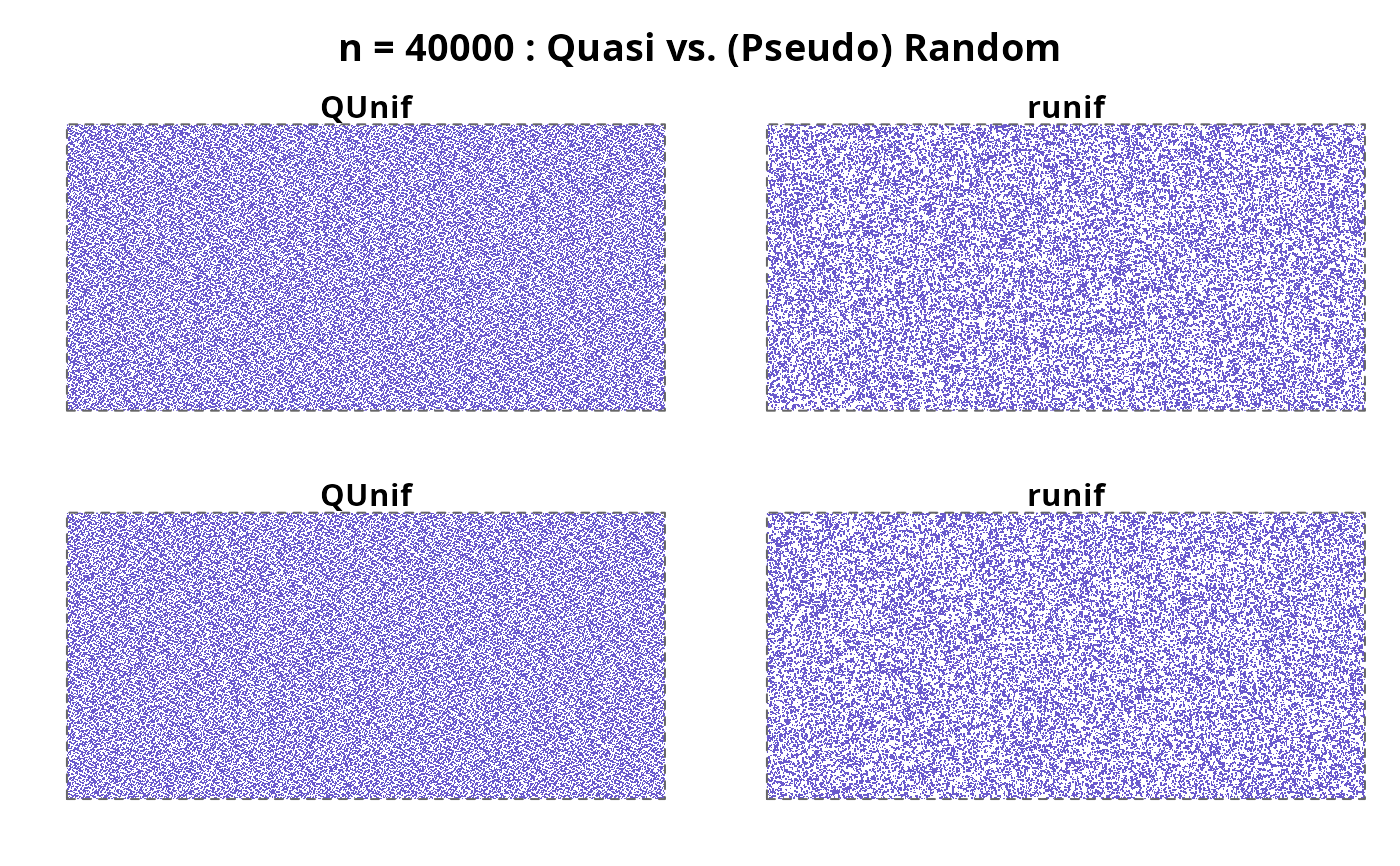 n = 40000 : Quasi vs. (Pseudo) Random

QUnif

runif

QUnif

runif